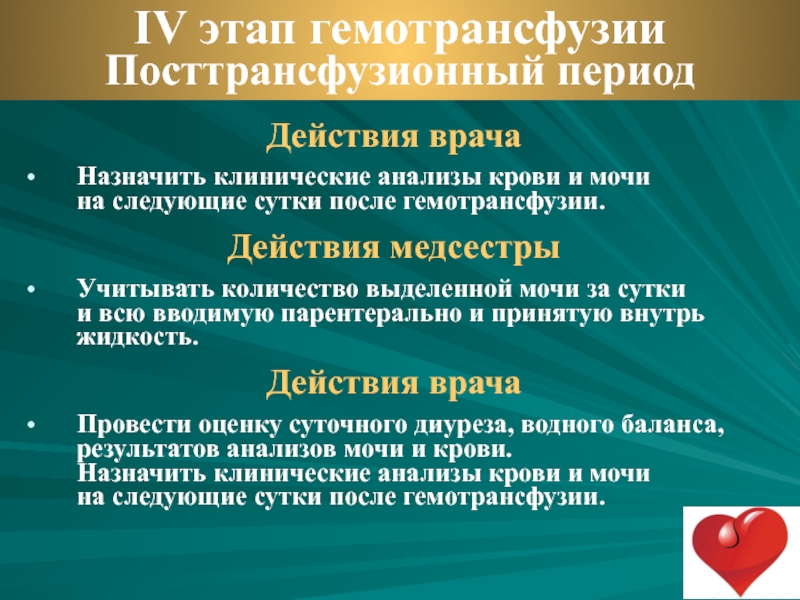 IV этап гемотрансфузии
Посттрансфузионный период

Действия врача

• Назначить клинические анализы крови и мочи на следующие сутки после гемотрансфузии.

Действия медсестры

• Учитывать количество выделенной мочи за сутки и всю вводимую парентерально и принятую внутрь жидкость.

Действия врача

• Провести оценку суточного диуреза, водного баланса, результатов анализов мочи и крови. Назначить клинические анализы крови и мочи на следующие сутки после гемотрансфузии.